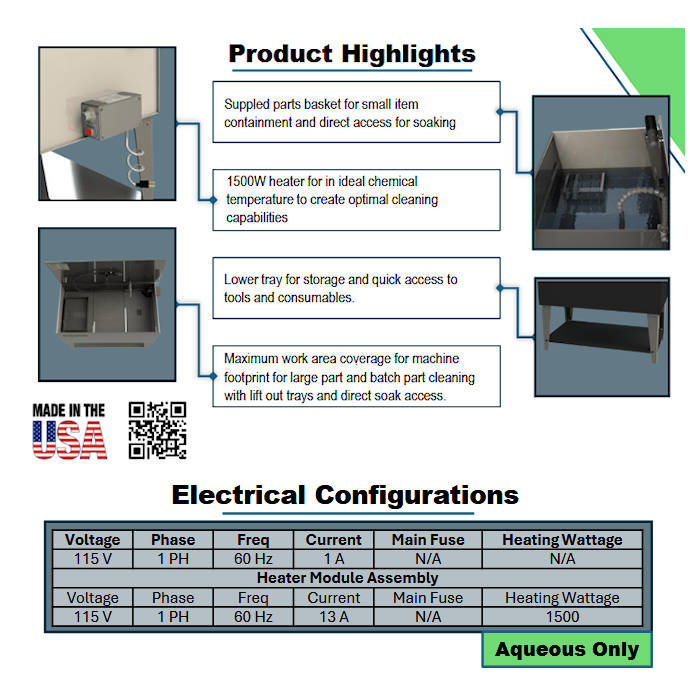 Product Highlights

Suppled parts basket for small item containment and direct access for soaking

1500W heater for in ideal chemical temperature to create optimal cleaning capabilities

Lower tray for storage and quick access to tools and consumables.

Maximum work area coverage for machine footprint for large part and batch part cleaning with lift out trays and direct soak access.

MADE IN THE USA

Electrical Configurations

| Voltage | Phase | Freq | Current | Main Fuse | Heating Wattage |
|---|---|---|---|---|---|
| 115 V | 1 PH | 60 Hz | 1 A | N/A | N/A |
| Heater Module Assembly | | | | | |
| Voltage | Phase | Freq | Current | Main Fuse | Heating Wattage |
| 115 V | 1 PH | 60 Hz | 13 A | N/A | 1500 |

Aqueous Only